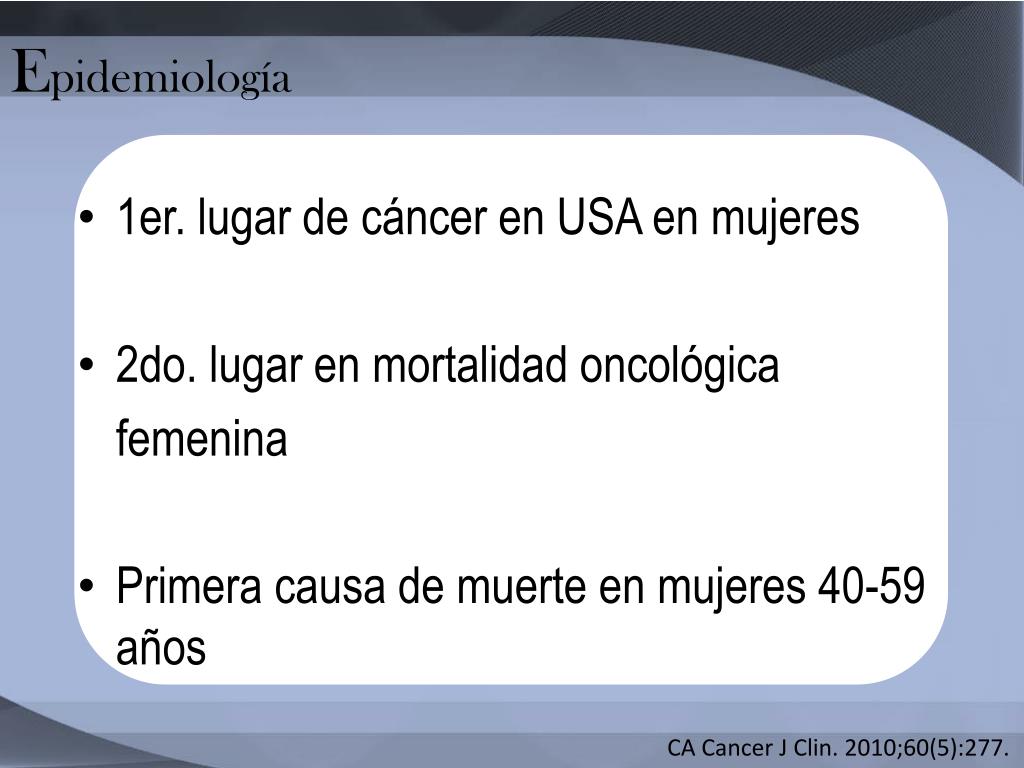 Epidemiología

• 1er. lugar de cáncer en USA en mujeres

• 2do. lugar en mortalidad oncológica femenina

• Primera causa de muerte en mujeres 40-59 años

CA Cancer J Clin. 2010;60(5):277.